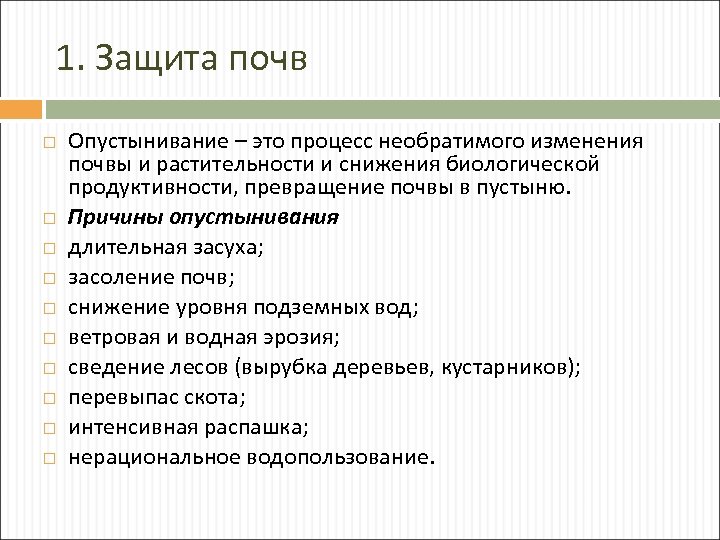 1. Защита почв

Опустынивание – это процесс необратимого изменения почвы и растительности и снижения биологической продуктивности, превращение почвы в пустыню.

Причины опустынивания

длительная засуха;

засоление почв;

снижение уровня подземных вод;

ветровая и водная эрозия;

сведение лесов (вырубка деревьев, кустарников);

перевыпас скота;

интенсивная распашка;

нерациональное водопользование.